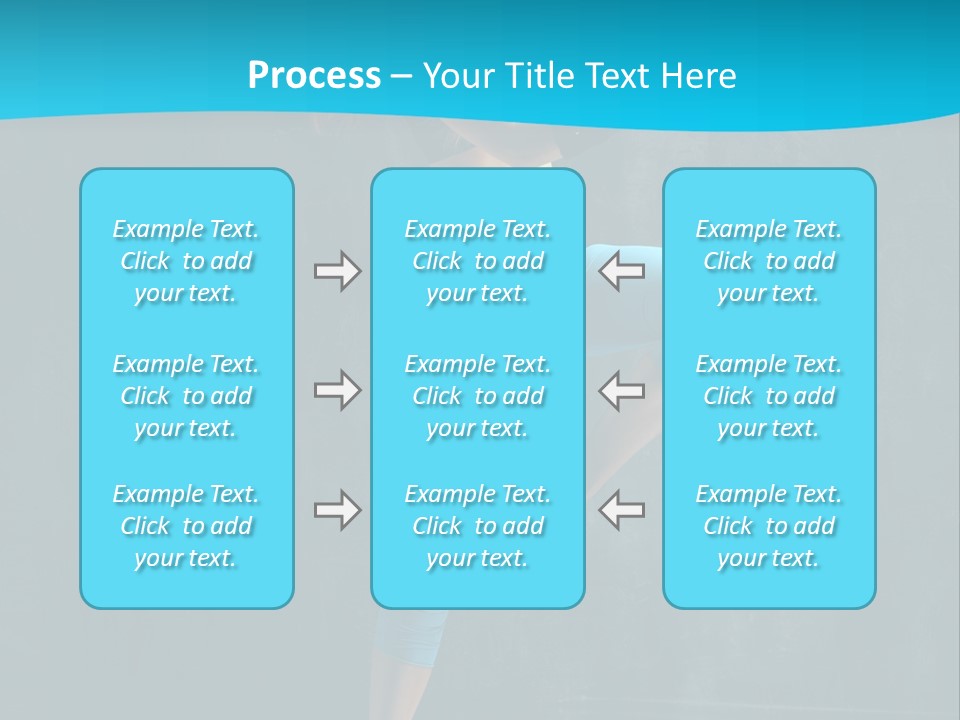 Process – Your Title Text Here

Example Text. Click to add your text.

Example Text. Click to add your text.

Example Text. Click to add your text.

Example Text. Click to add your text.

Example Text. Click to add your text.

Example Text. Click to add your text.

Example Text. Click to add your text.

Example Text. Click to add your text.

Example Text. Click to add your text.